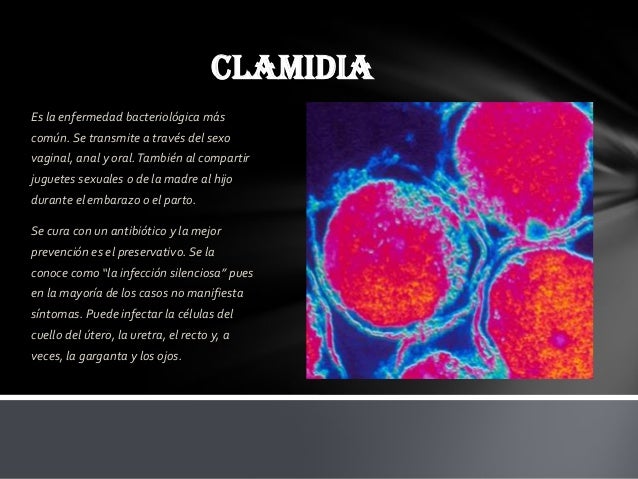 CLAMIDIA

Es la enfermedad bacteriológica más común. Se transmite a través del sexo vaginal, anal y oral. También al compartir juguetes sexuales o de la madre al hijo durante el embarazo o el parto.

Se cura con un antibiótico y la mejor prevención es el preservativo. Se la conoce como "la infección silenciosa" pues en la mayoría de los casos no manifiesta síntomas. Puede infectar la células del cuello del útero, la uretra, el recto y, a veces, la garganta y los ojos.